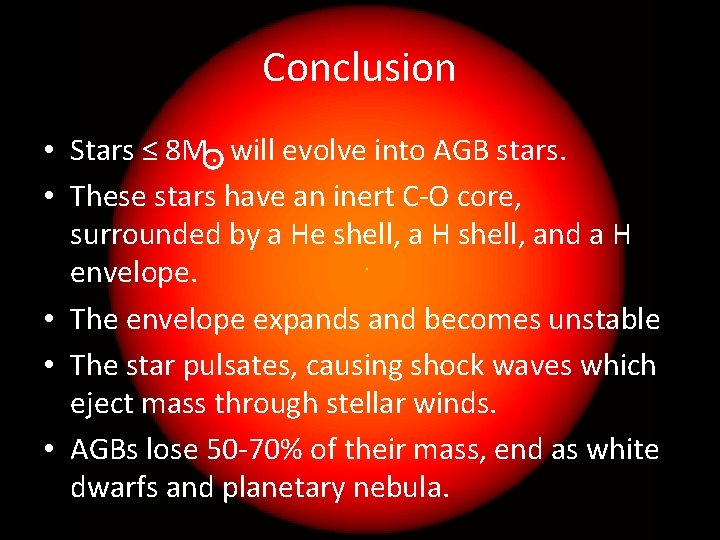 Conclusion

• Stars $\leq 8M_{\odot}$ will evolve into AGB stars.
• These stars have an inert C-O core, surrounded by a He shell, a H shell, and a H envelope.
• The envelope expands and becomes unstable
• The star pulsates, causing shock waves which eject mass through stellar winds.
• AGBs lose 50-70% of their mass, end as white dwarfs and planetary nebula.